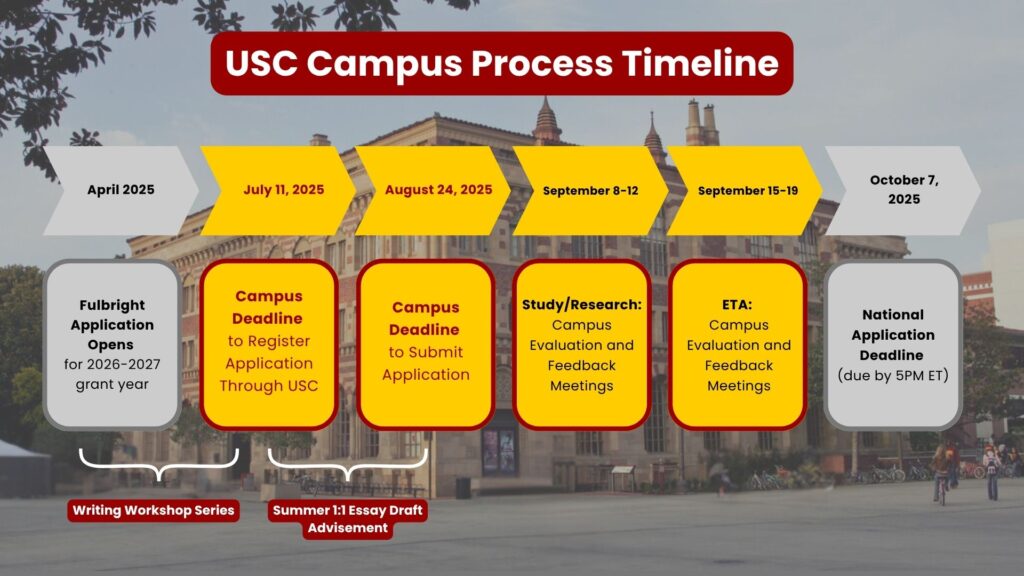 USC Campus Process Timeline

April 2025

July 11, 2025

August 24, 2025

September 8-12

September 15-19

October 7, 2025

Fulbright Application Opens for 2026-2027 grant year

Campus Deadline to Register Application Through USC

Campus Deadline to Submit Application

Study/Research: Campus Evaluation and Feedback Meetings

ETA: Campus Evaluation and Feedback Meetings

National Application Deadline (due by 5PM ET)

Writing Workshop Series

Summer 1:1 Essay Draft Advisement